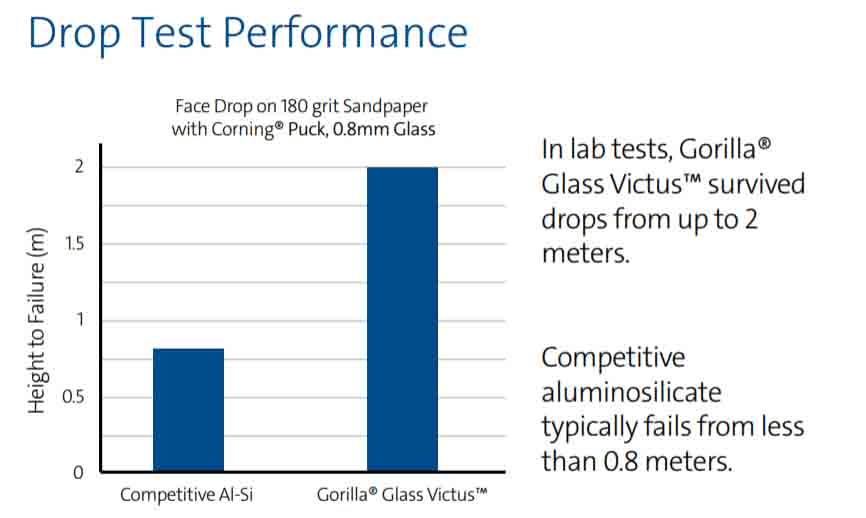 Drop Test Performance

Face Drop on 180 grit Sandpaper with Corning® Puck, 0.8mm Glass

Height to Failure (m)

2
1.5
1
0.5
0

Competitive Al-Si
Gorilla® Glass Victus™

In lab tests, Gorilla® Glass Victus™ survived drops from up to 2 meters.

Competitive aluminosilicate typically fails from less than 0.8 meters.